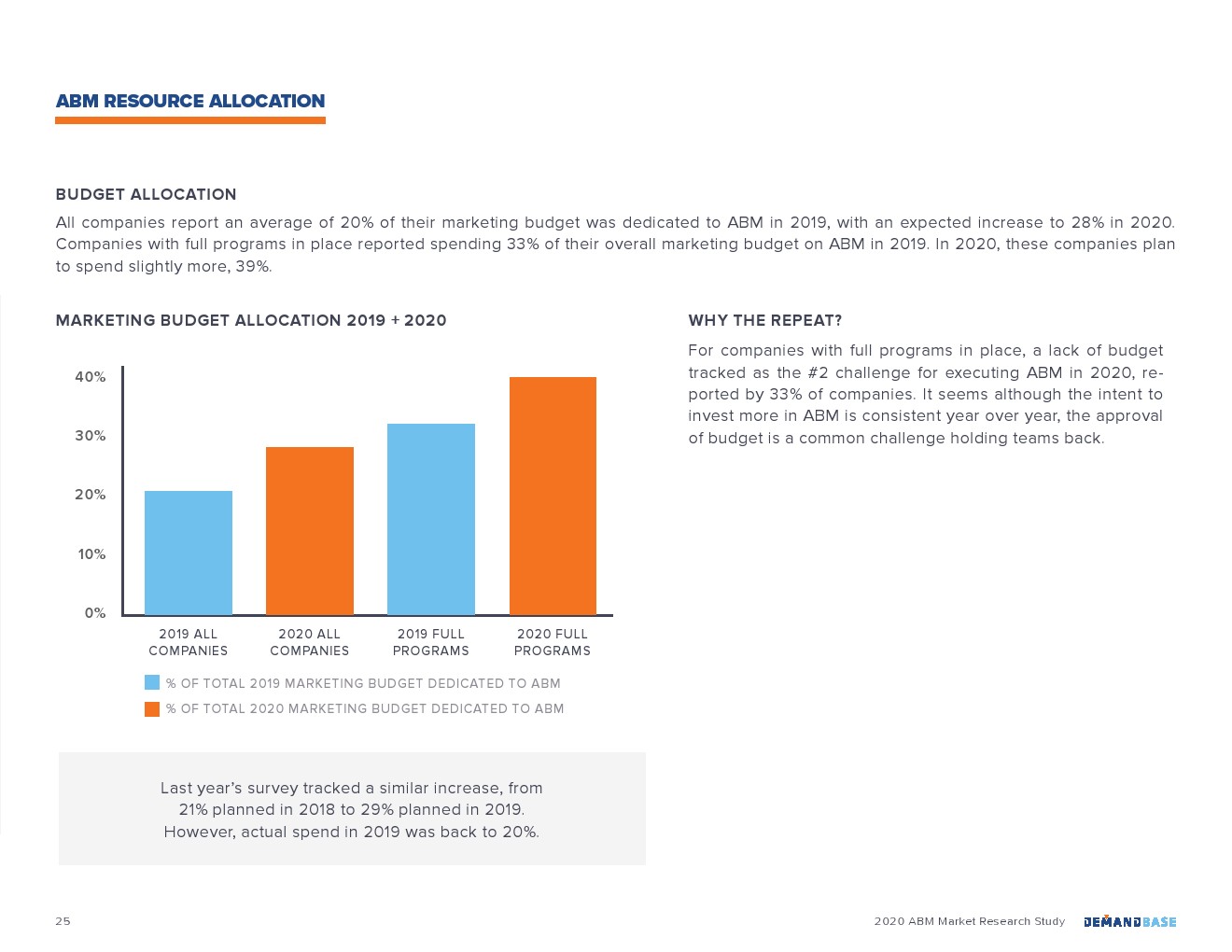 ABM RESOURCE ALLOCATION

BUDGET ALLOCATION

All companies report an average of 20% of their marketing budget was dedicated to ABM in 2019, with an expected increase to 28% in 2020. Companies with full programs in place reported spending 33% of their overall marketing budget on ABM in 2019. In 2020, these companies plan to spend slightly more, 39%.

MARKETING BUDGET ALLOCATION 2019 + 2020

40%
30%
20%
10%
0%

2019 ALL COMPANIES
2020 ALL COMPANIES
2019 FULL PROGRAMS
2020 FULL PROGRAMS

% OF TOTAL 2019 MARKETING BUDGET DEDICATED TO ABM
% OF TOTAL 2020 MARKETING BUDGET DEDICATED TO ABM

Last year's survey tracked a similar increase, from 21% planned in 2018 to 29% planned in 2019. However, actual spend in 2019 was back to 20%.

WHY THE REPEAT?

For companies with full programs in place, a lack of budget tracked as the #2 challenge for executing ABM in 2020, reported by 33% of companies. It seems although the intent to invest more in ABM is consistent year over year, the approval of budget is a common challenge holding teams back.

25

2020 ABM Market Research Study DEMANDBASE